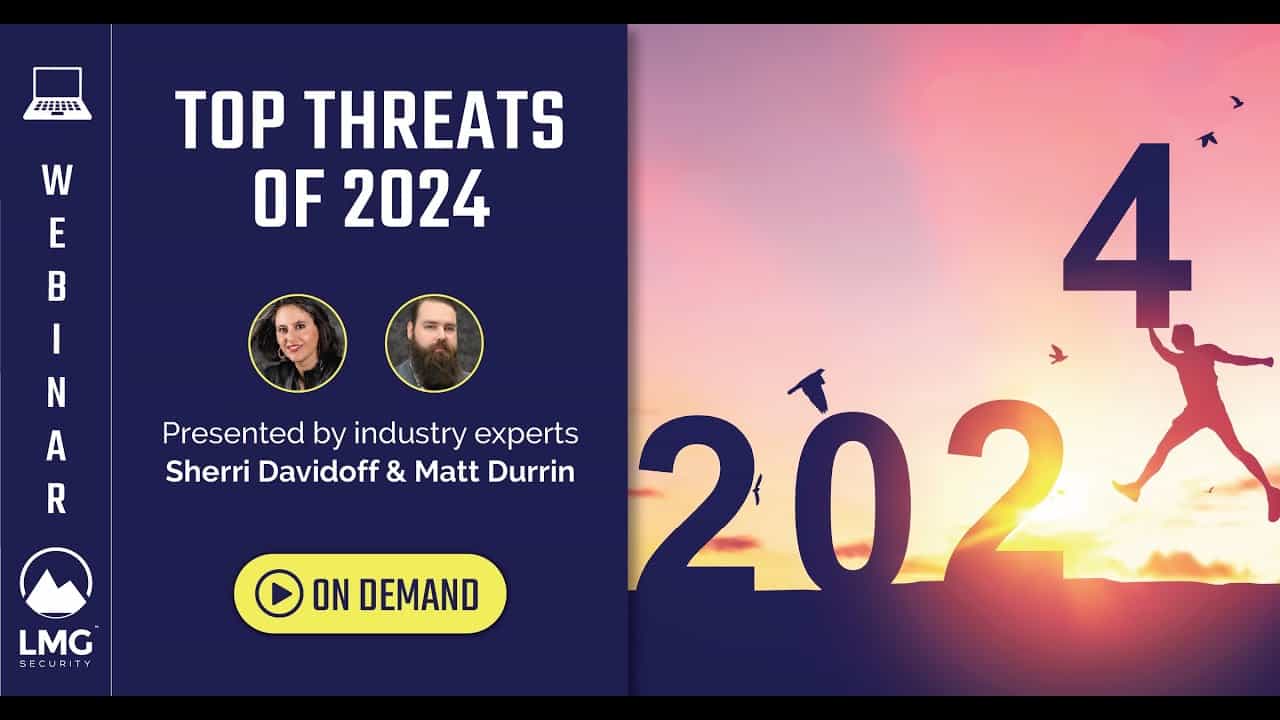 WEBINAR

LMG™ SECURITY

TOP THREATS OF 2024

Presented by industry experts
Sherri Davidoff & Matt Durrin

ON DEMAND

2024